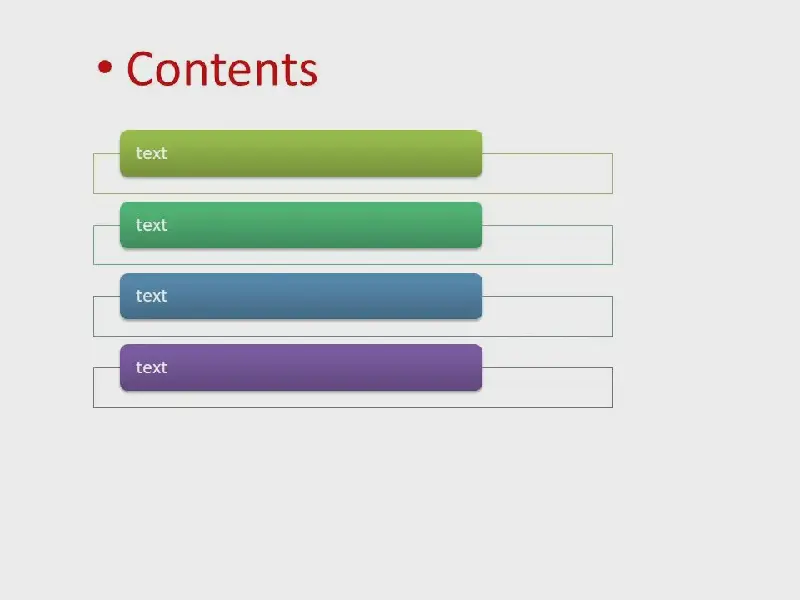 • Contents

text

text

text

text